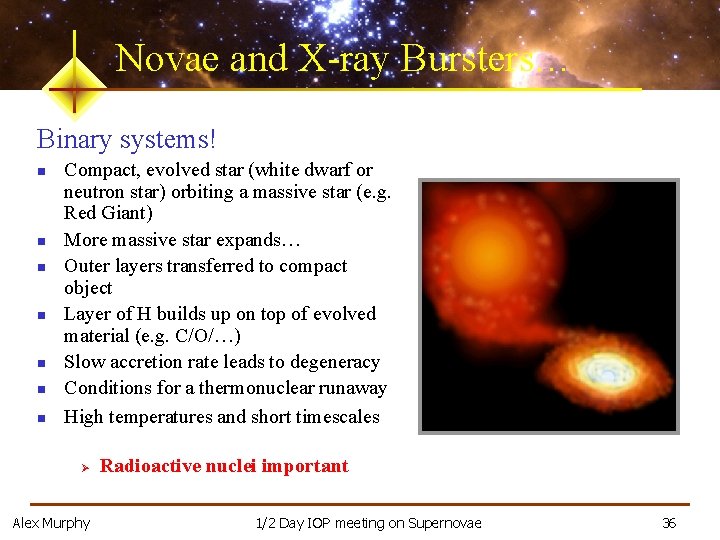 Novae and X-ray Bursters…

Binary systems!

- Compact, evolved star (white dwarf or neutron star) orbiting a massive star (e.g. Red Giant)
- More massive star expands…
- Outer layers transferred to compact object
- Layer of H builds up on top of evolved material (e.g. C/O/…)
- Slow accretion rate leads to degeneracy
- Conditions for a thermonuclear runaway
- High temperatures and short timescales

➢ Radioactive nuclei important

Alex Murphy　1/2 Day IOP meeting on Supernovae　36